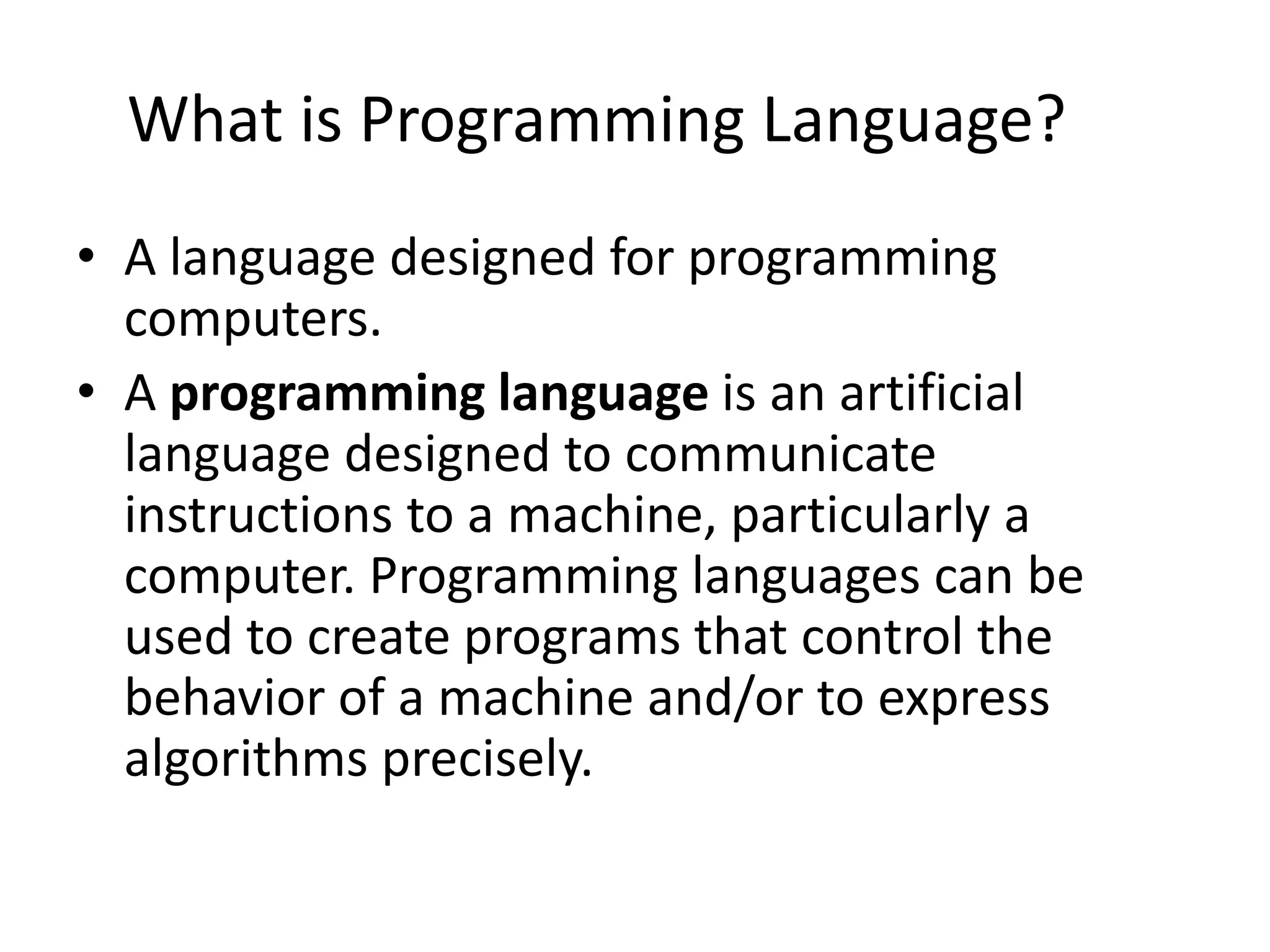 What is Programming Language?

• A language designed for programming computers.

• A **programming language** is an artificial language designed to communicate instructions to a machine, particularly a computer. Programming languages can be used to create programs that control the behavior of a machine and/or to express algorithms precisely.